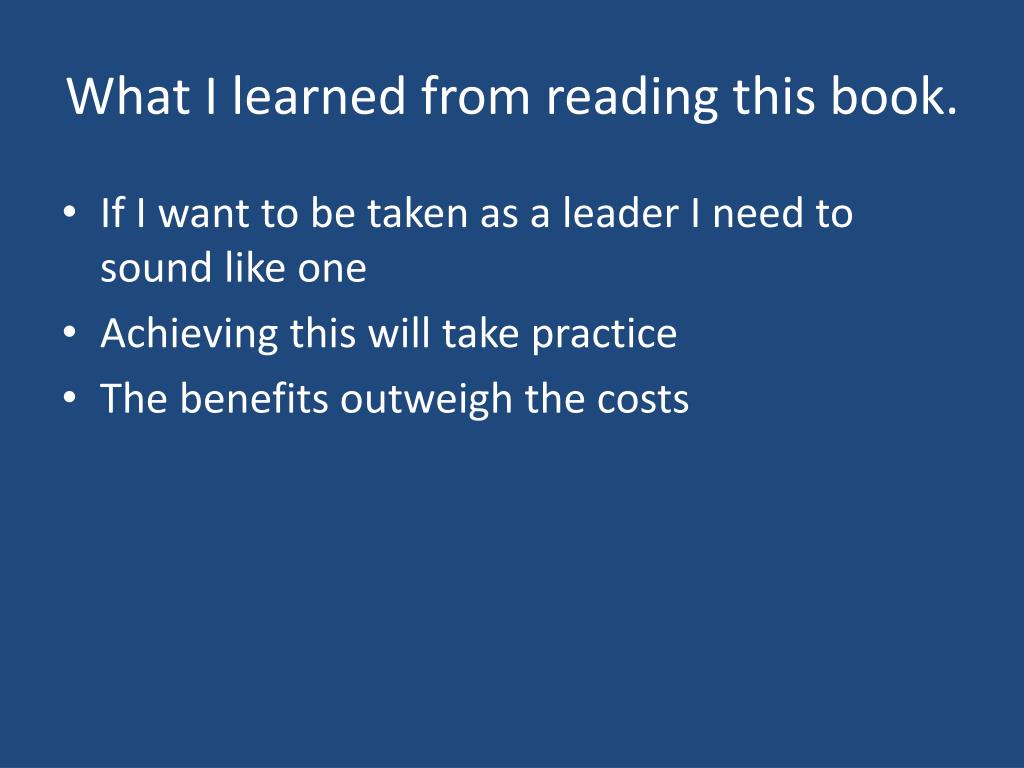 What I learned from reading this book.

• If I want to be taken as a leader I need to sound like one
• Achieving this will take practice
• The benefits outweigh the costs